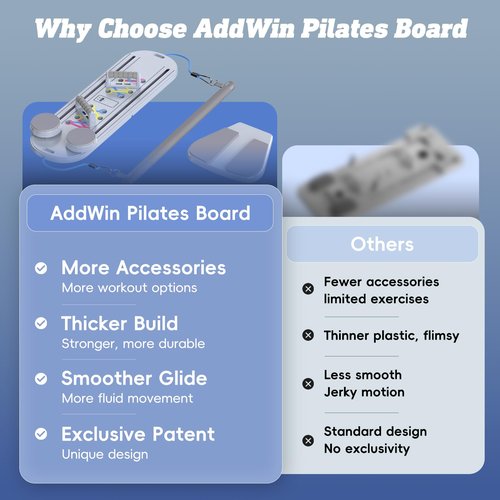 Why Choose AddWin Pilates Board

AddWin Pilates Board

More Accessories
More workout options

Thicker Build
Stronger, more durable

Smoother Glide
More fluid movement

Exclusive Patent
Unique design

Others

Fewer accessories
limited exercises

Thinner plastic, flimsy

Less smooth
Jerky motion

Standard design
No exclusivity